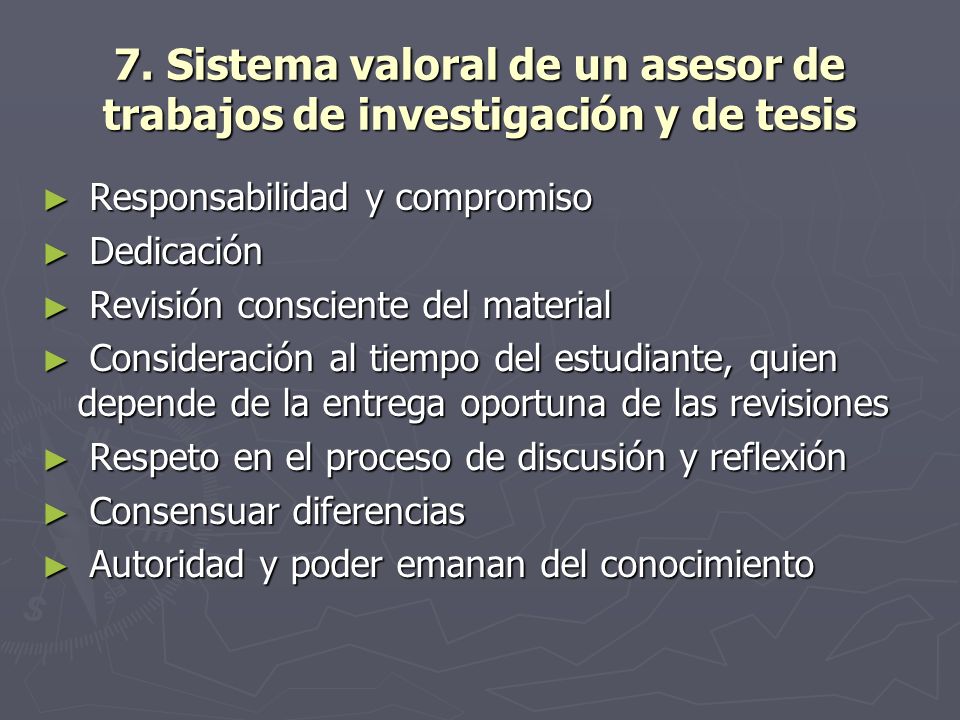 7. Sistema valoral de un asesor de trabajos de investigación y de tesis

► Responsabilidad y compromiso
► Dedicación
► Revisión consciente del material
► Consideración al tiempo del estudiante, quien depende de la entrega oportuna de las revisiones
► Respeto en el proceso de discusión y reflexión
► Consensuar diferencias
► Autoridad y poder emanan del conocimiento